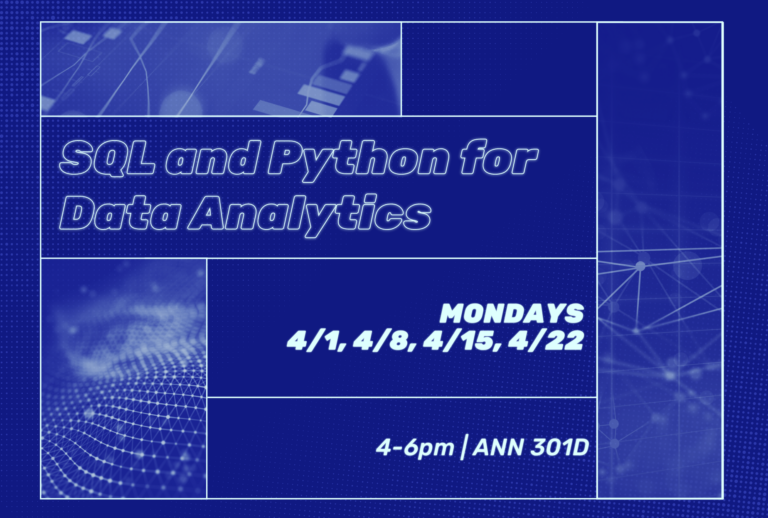 SQL and Python for Data Analytics

MONDAYS
4/1, 4/8, 4/15, 4/22

4-6pm | ANN 301D